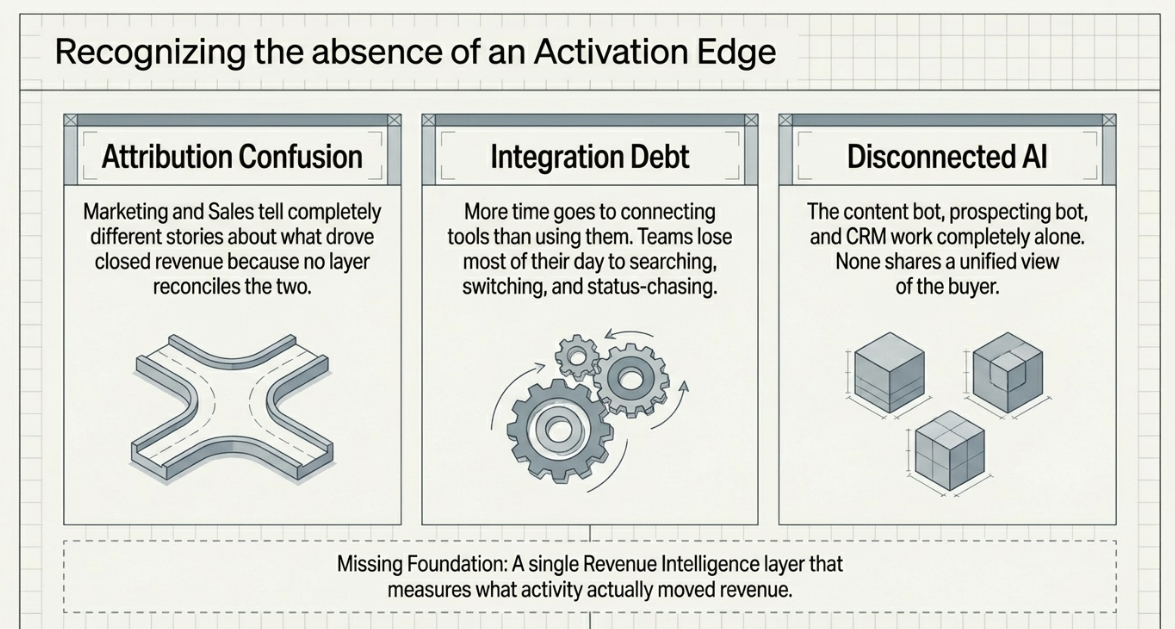 Recognizing the absence of an Activation Edge

Attribution Confusion

Marketing and Sales tell completely different stories about what drove closed revenue because no layer reconciles the two.

Integration Debt

More time goes to connecting tools than using them. Teams lose most of their day to searching, switching, and status-chasing.

Disconnected AI

The content bot, prospecting bot, and CRM work completely alone. None shares a unified view of the buyer.

Missing Foundation: A single Revenue Intelligence layer that measures what activity actually moved revenue.